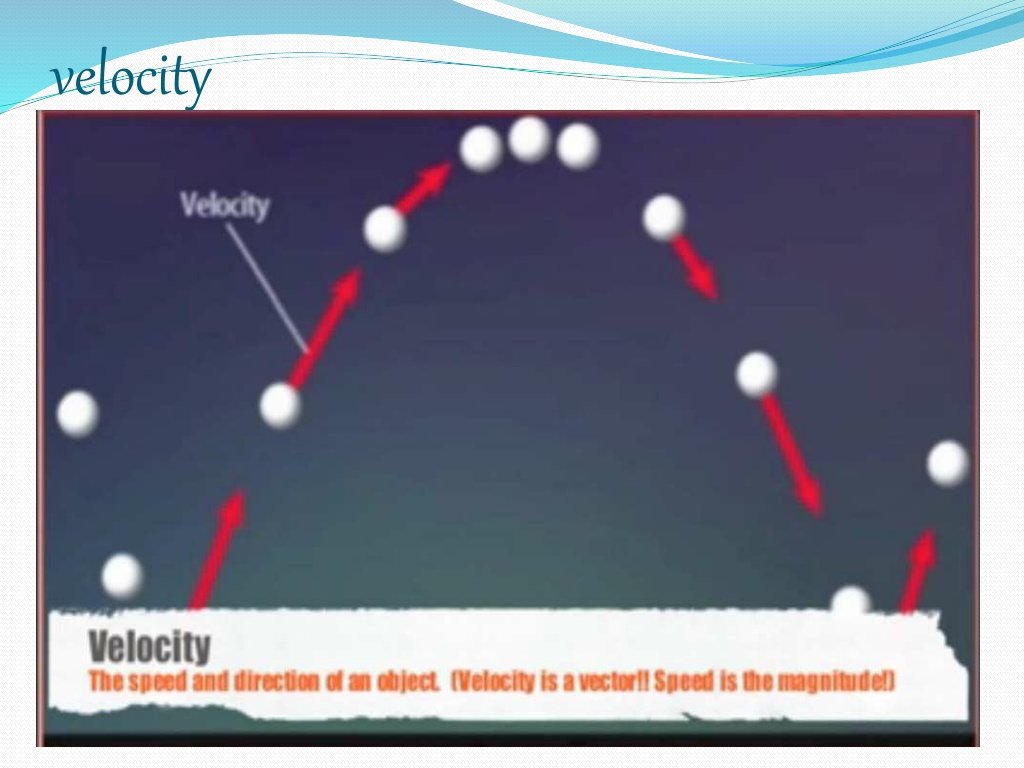 velocity

Velocity

Velocity
The speed and direction of an object. (Velocity is a vector!! Speed is the magnitude!)